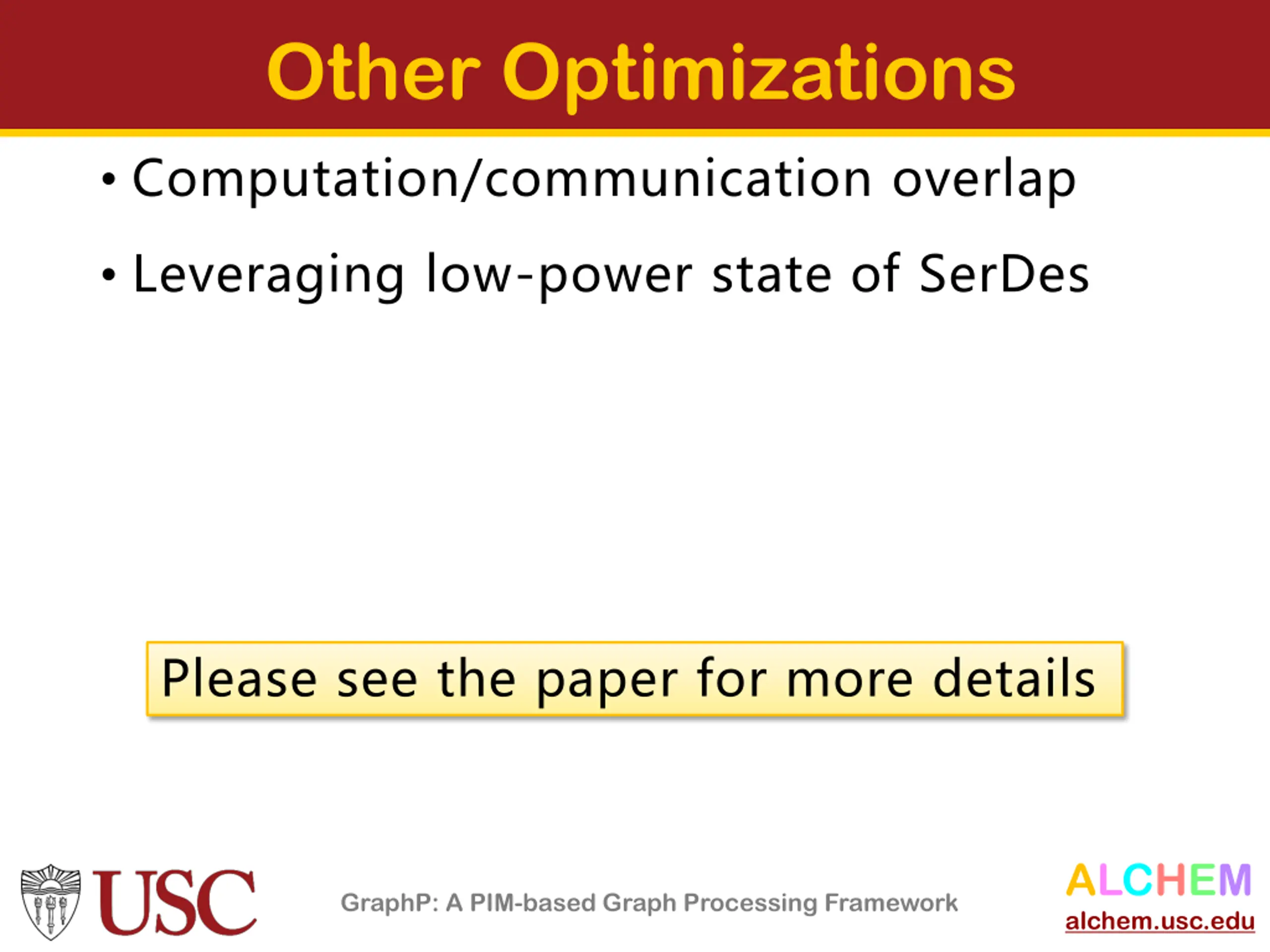 Other Optimizations

• Computation/communication overlap

• Leveraging low-power state of SerDes

Please see the paper for more details

USC

GraphP: A PIM-based Graph Processing Framework

ALCHEM
alchem.usc.edu